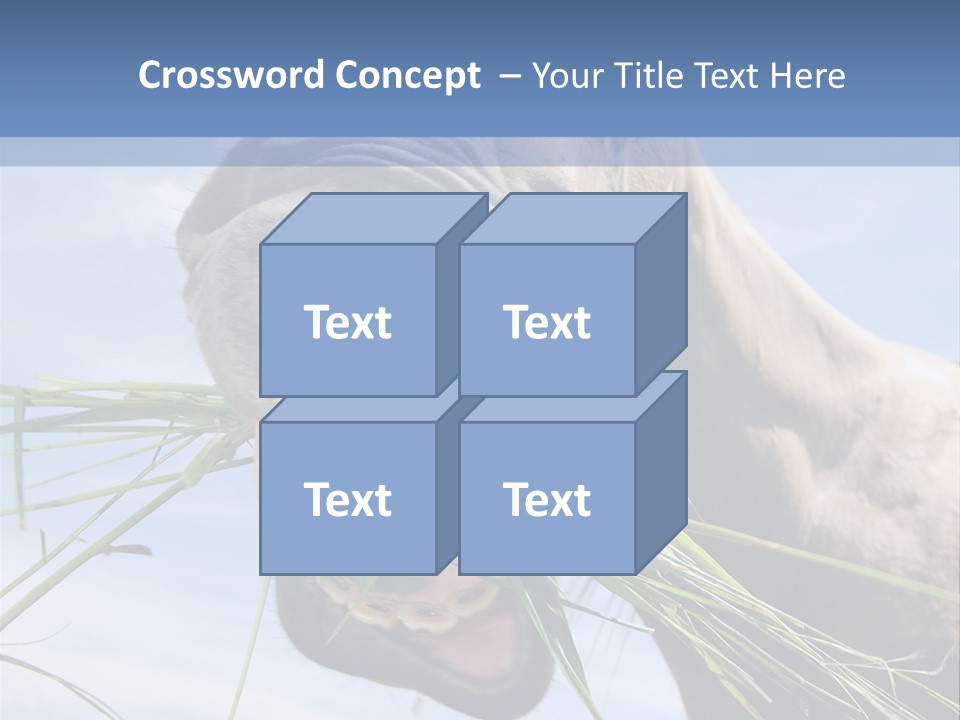 Crossword Concept – Your Title Text Here

Text

Text

Text

Text